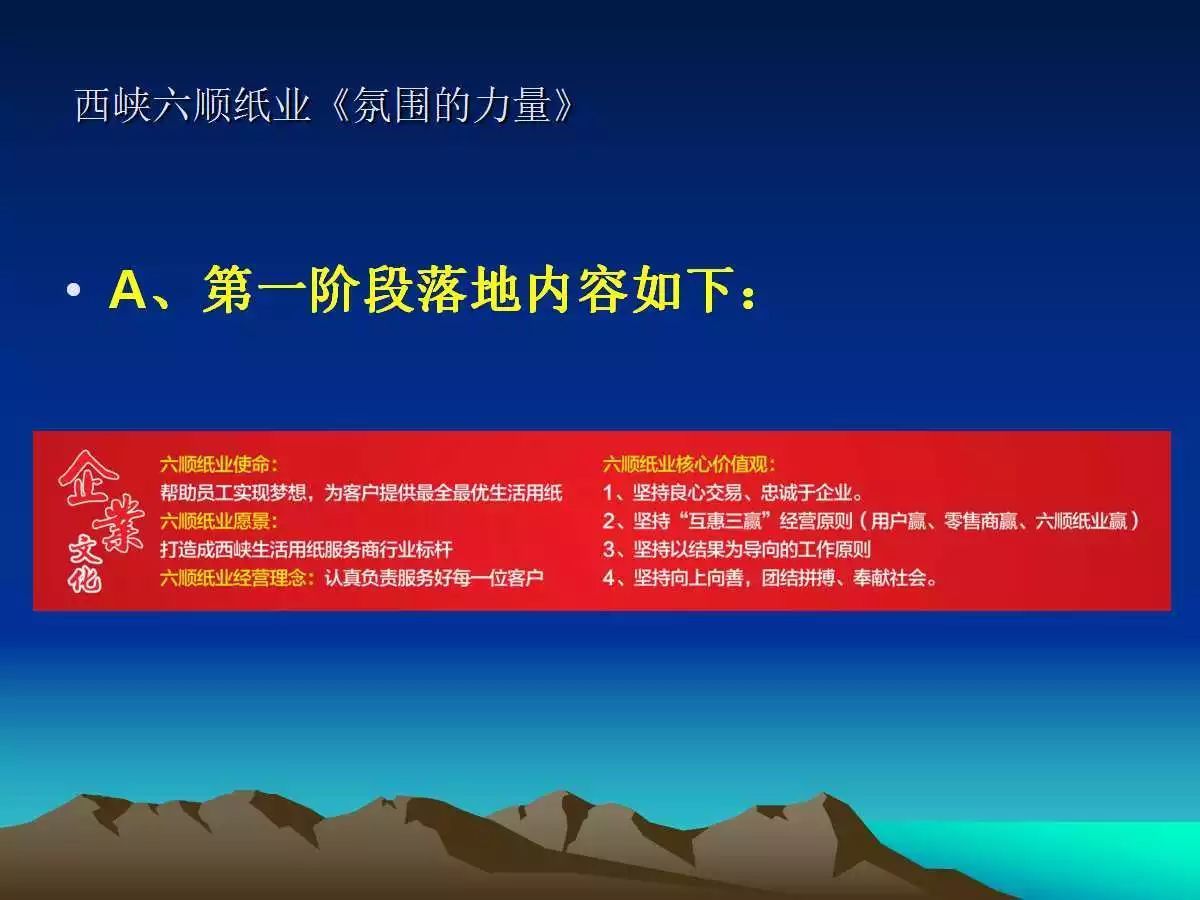 西峡六顺纸业《氛围的力量》

• A、第一阶段落地内容如下：

企業文化

六顺纸业使命：
帮助员工实现梦想，为客户提供最全最优生活用纸
六顺纸业愿景：
打造成西峡生活用纸服务商行业标杆
六顺纸业经营理念：认真负责服务好每一位客户

六顺纸业核心价值观：
1、坚持良心交易、忠诚于企业。
2、坚持“互惠三赢”经营原则（用户赢、零售商赢、六顺纸业赢）
3、坚持以结果为导向的工作原则
4、坚持向上向善，团结拼搏、奉献社会。